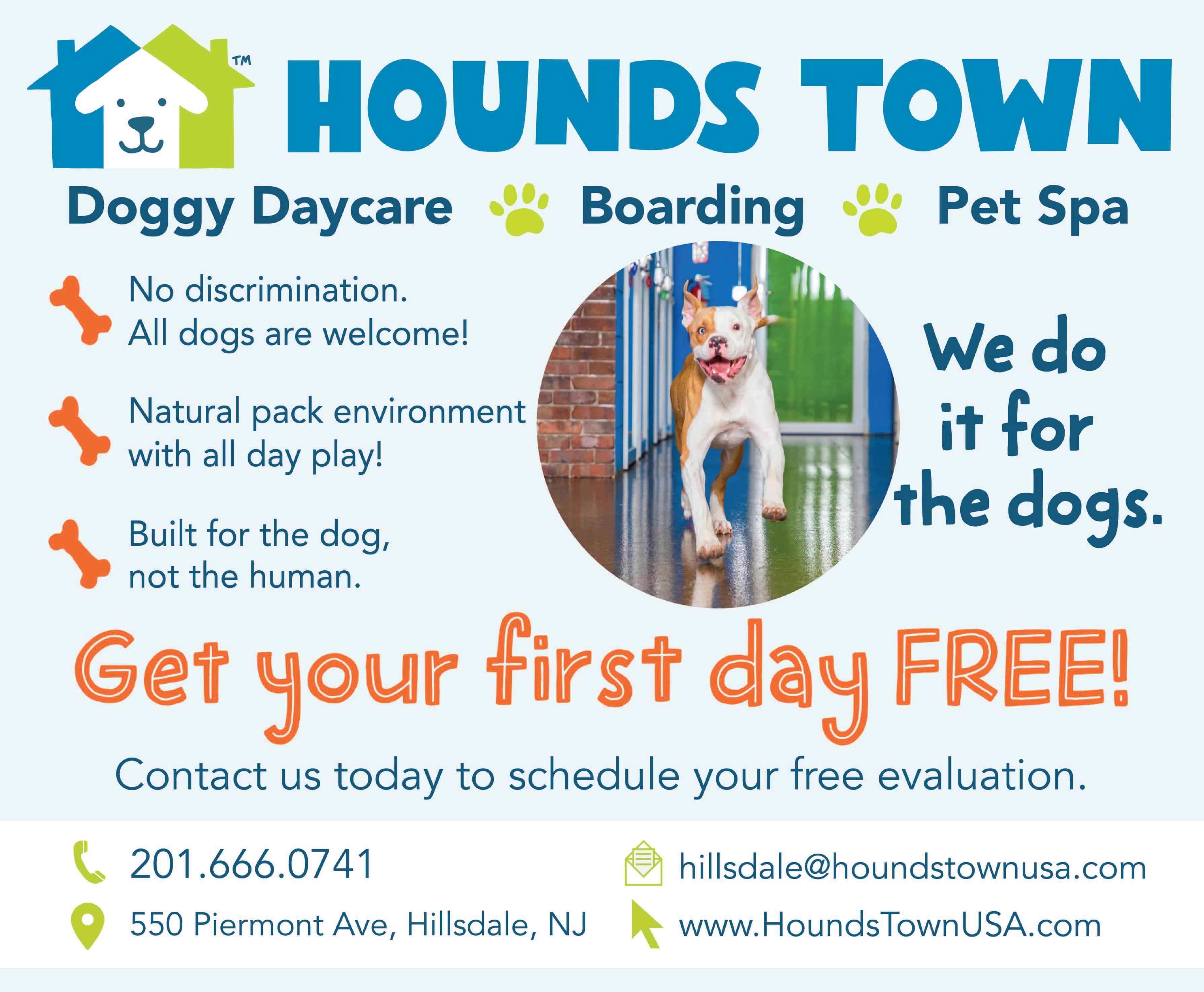 TM HOUNDS TOWN

Doggy Daycare Boarding Pet Spa

No discrimination. All dogs are welcome!

Natural pack environment with all day play!

Built for the dog, not the human.

We do it for the dogs.

Get your first day FREE!

Contact us today to schedule your free evaluation.

201.666.0741

550 Piermont Ave, Hillsdale, NJ

hillsdale@houndstownusa.com

www.HoundsTownUSA.com